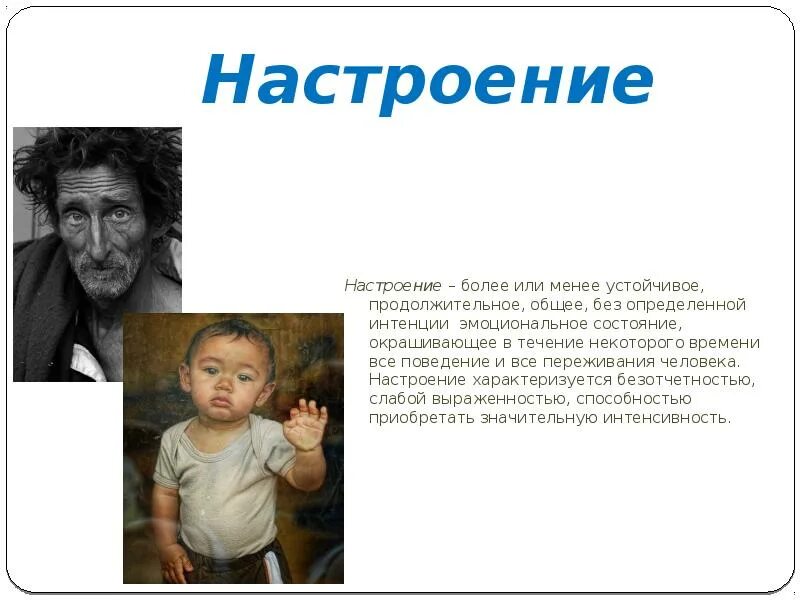 Настроение

Настроение – более или менее устойчивое, продолжительное, общее, без определенной интенции эмоциональное состояние, окрашивающее в течение некоторого времени все поведение и все переживания человека. Настроение характеризуется безотчетностью, слабой выраженностью, способностью приобретать значительную интенсивность.